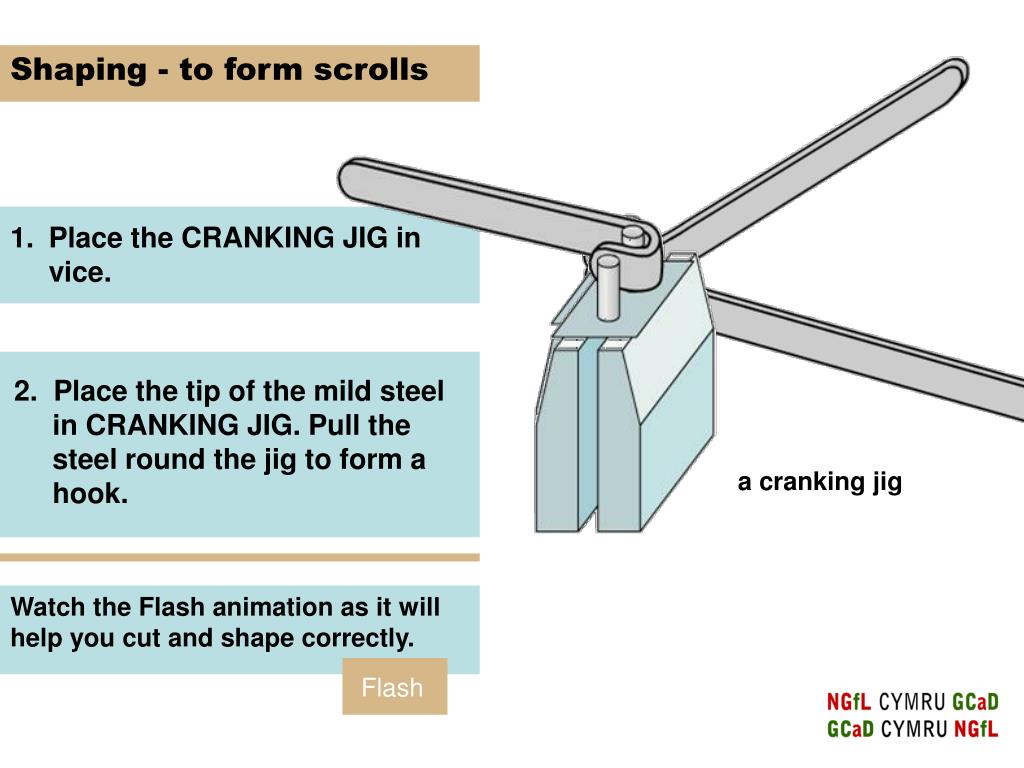 Shaping - to form scrolls

1. Place the CRANKING JIG in vice.

2. Place the tip of the mild steel in CRANKING JIG. Pull the steel round the jig to form a hook.

a cranking jig

Watch the Flash animation as it will help you cut and shape correctly.

Flash

NGfL CYMRU GCaD
GCaD CYMRU NGfL